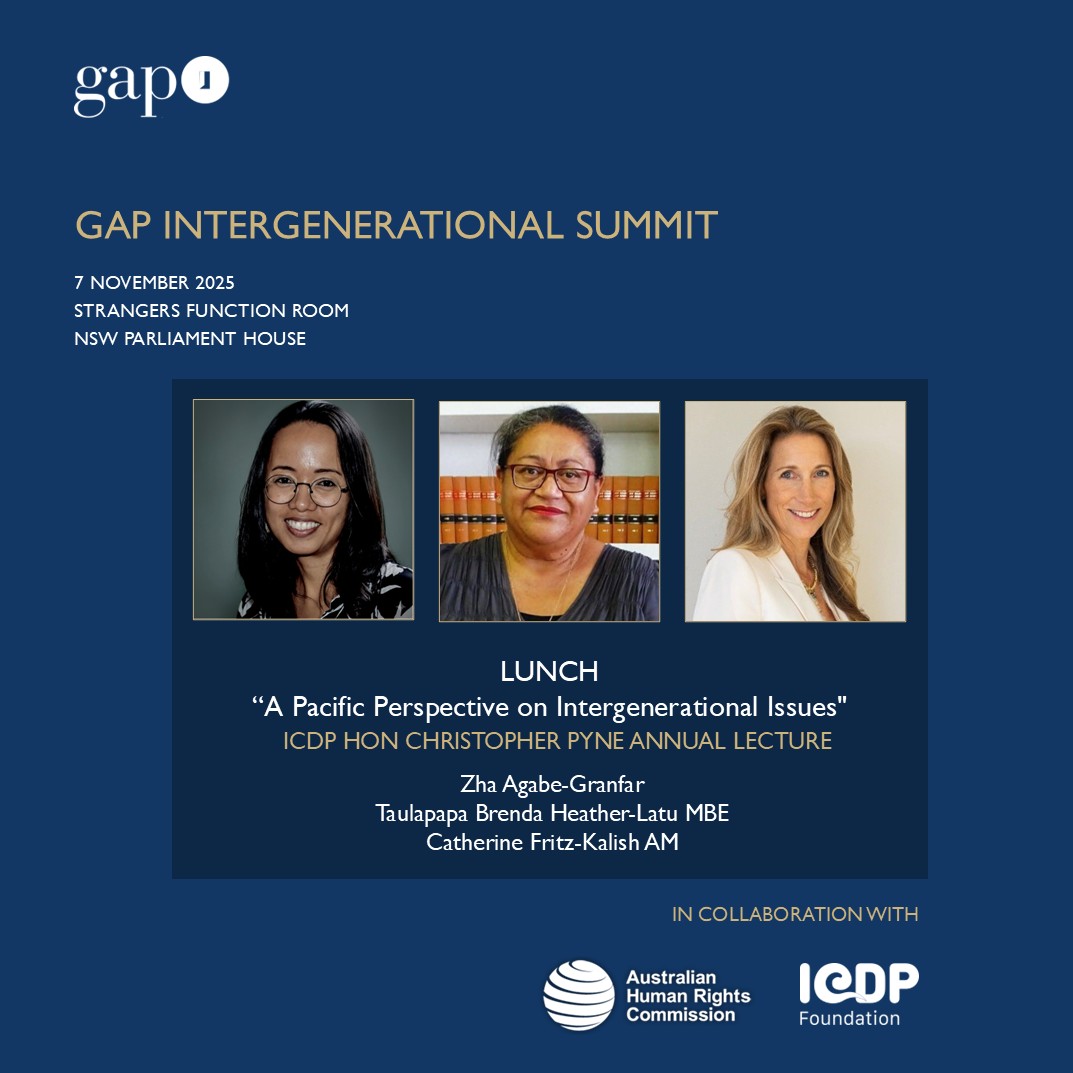 gap

GAP INTERGENERATIONAL SUMMIT

7 NOVEMBER 2025
STRANGERS FUNCTION ROOM
NSW PARLIAMENT HOUSE

LUNCH
“A Pacific Perspective on Intergenerational Issues"
ICDP HON CHRISTOPHER PYNE ANNUAL LECTURE

Zha Agabe-Granfar
Taulapapa Brenda Heather-Latu MBE
Catherine Fritz-Kalish AM

IN COLLABORATION WITH

Australian Human Rights Commission

ICDP Foundation